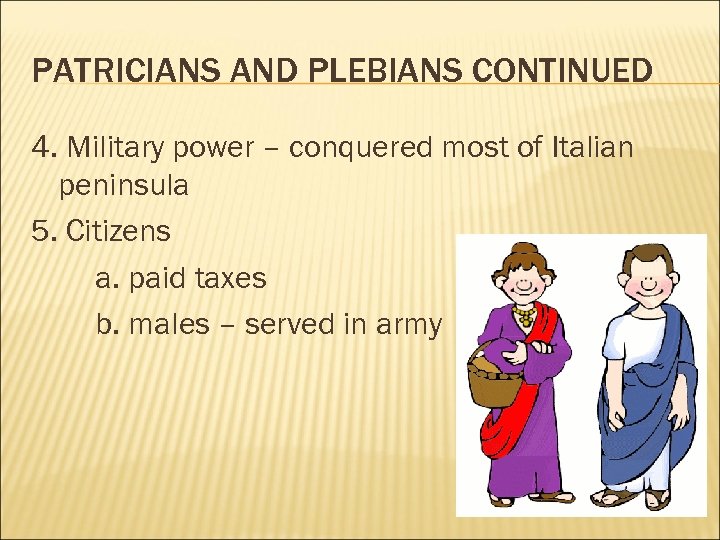 PATRICIANS AND PLEBIANS CONTINUED

4. Military power – conquered most of Italian peninsula

5. Citizens

a. paid taxes

b. males – served in army